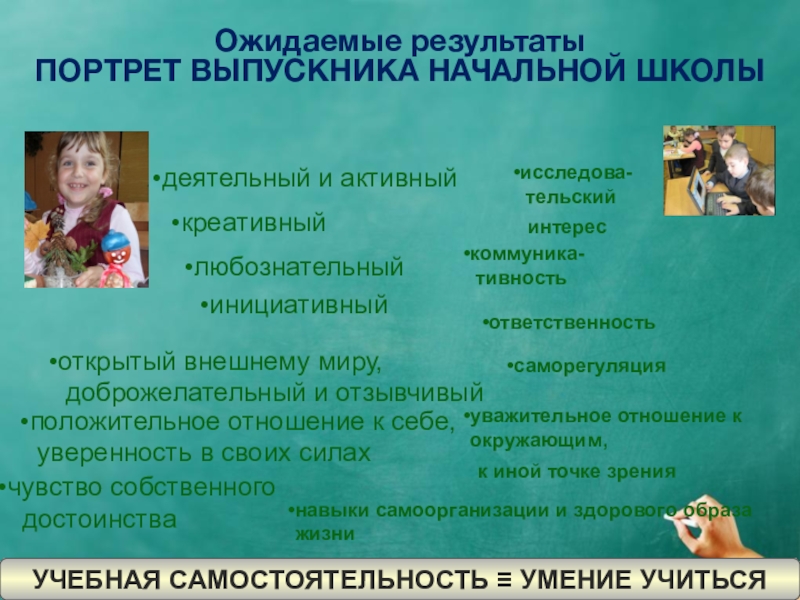 Ожидаемые результаты
ПОРТРЕТ ВЫПУСКНИКА НАЧАЛЬНОЙ ШКОЛЫ

•деятельный и активный

•креативный

•любознательный

•инициативный

•открытый внешнему миру, доброжелательный и отзывчивый

•положительное отношение к себе, уверенность в своих силах

•чувство собственного достоинства

•исследовательский интерес

•коммуникативность

•ответственность

•саморегуляция

•уважительное отношение к окружающим, к иной точке зрения

•навыки самоорганизации и здорового образа жизни

УЧЕБНАЯ САМОСТОЯТЕЛЬНОСТЬ ≡ УМЕНИЕ УЧИТЬСЯ